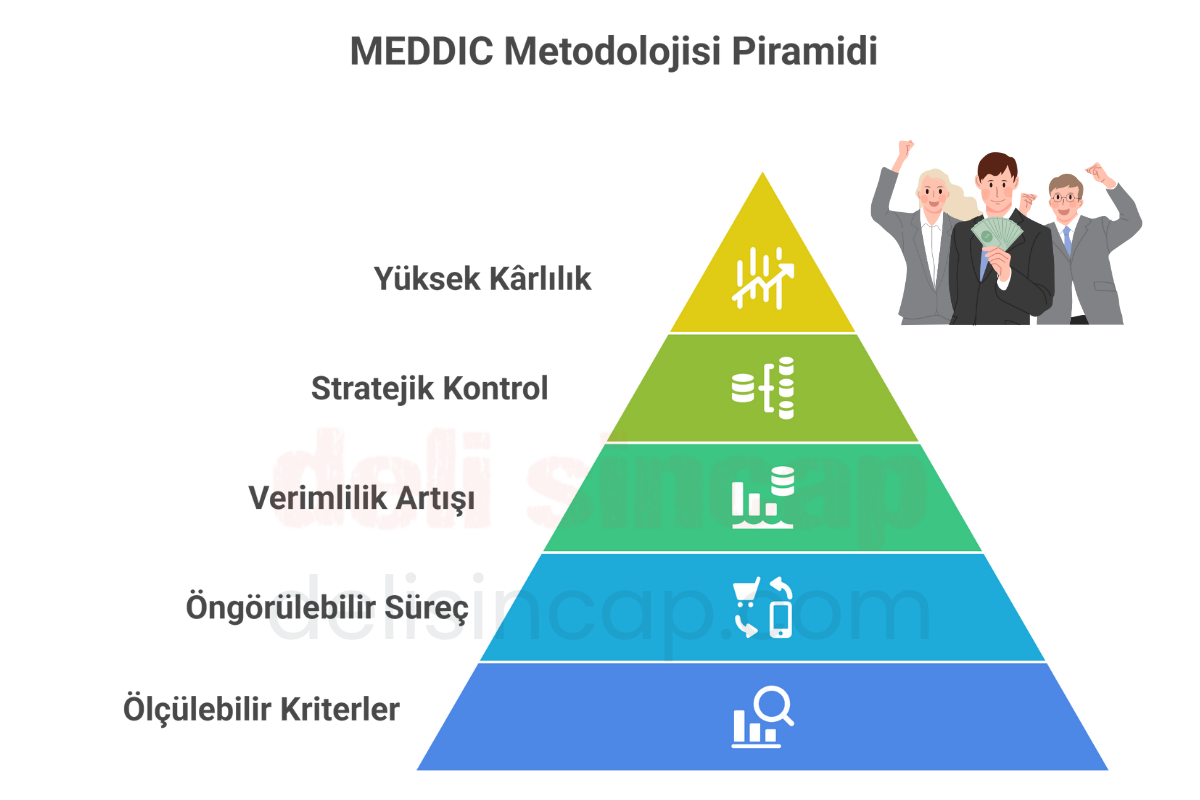 MEDDIC Metodolojisi Piramidi

Yüksek Kârlılık

Stratejik Kontrol

Verimlilik Artışı

Öngörülebilir Süreç

Ölçülebilir Kriterler

deli sincap

delisincap.com